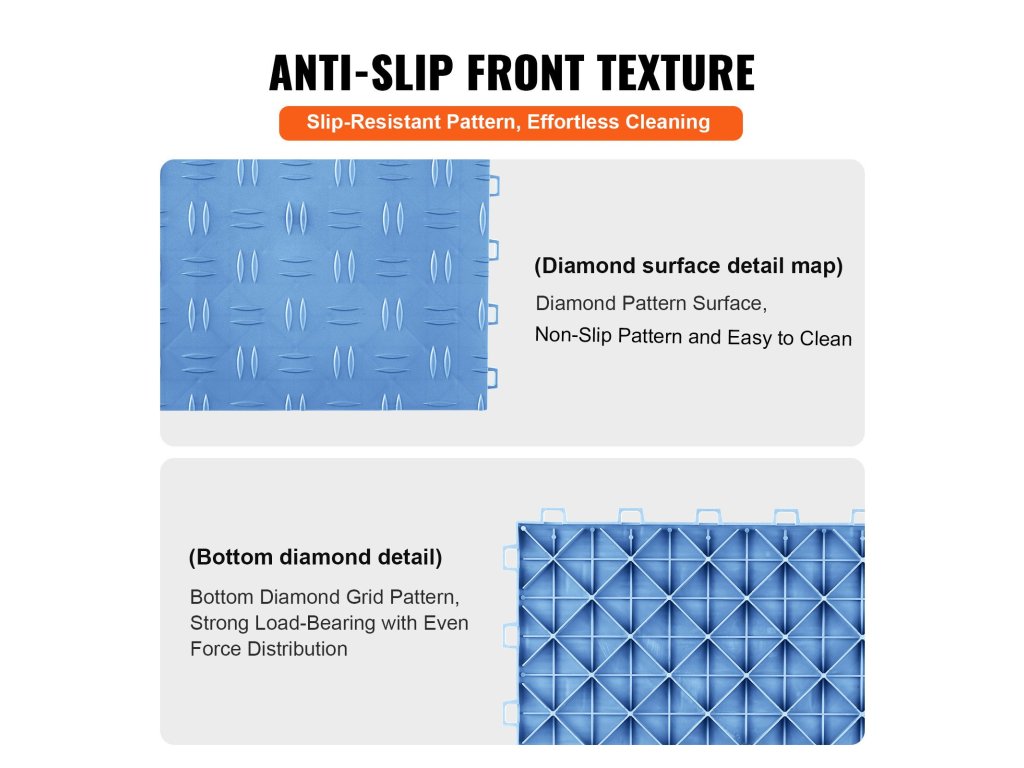 ANTI-SLIP FRONT TEXTURE

Slip-Resistant Pattern, Effortless Cleaning

(Diamond surface detail map)

Diamond Pattern Surface,
Non-Slip Pattern and Easy to Clean

(Bottom diamond detail)

Bottom Diamond Grid Pattern, Strong Load-Bearing with Even Force Distribution